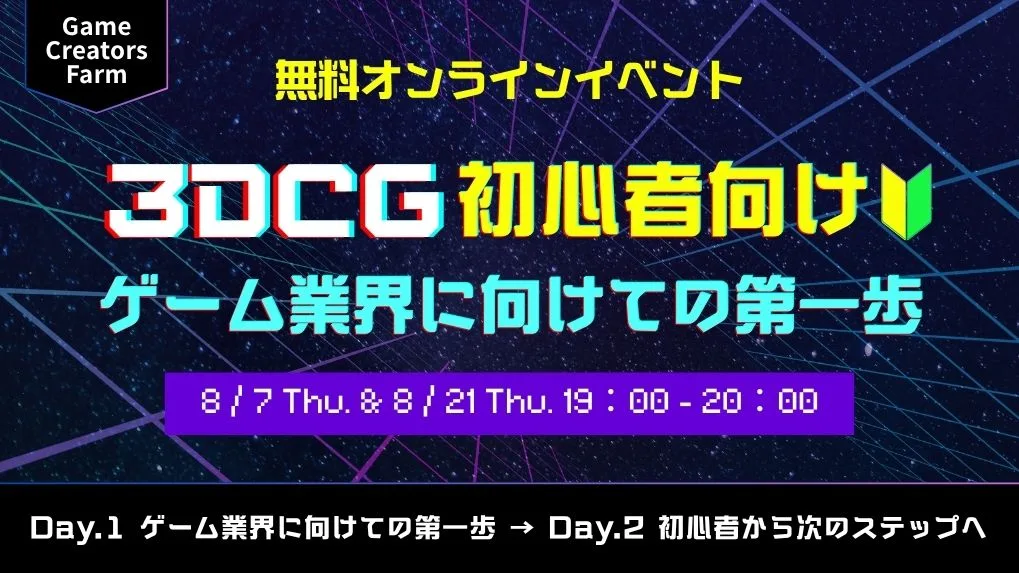 Game Creators Farm

無料オンラインイベント

3DCG 初心者向け

ゲーム業界に向けての第一歩

8 / 7 Thu. & 8 / 21 Thu. 19：00 - 20：00

Day.1 ゲーム業界に向けての第一歩 → Day.2 初心者から次のステップへ